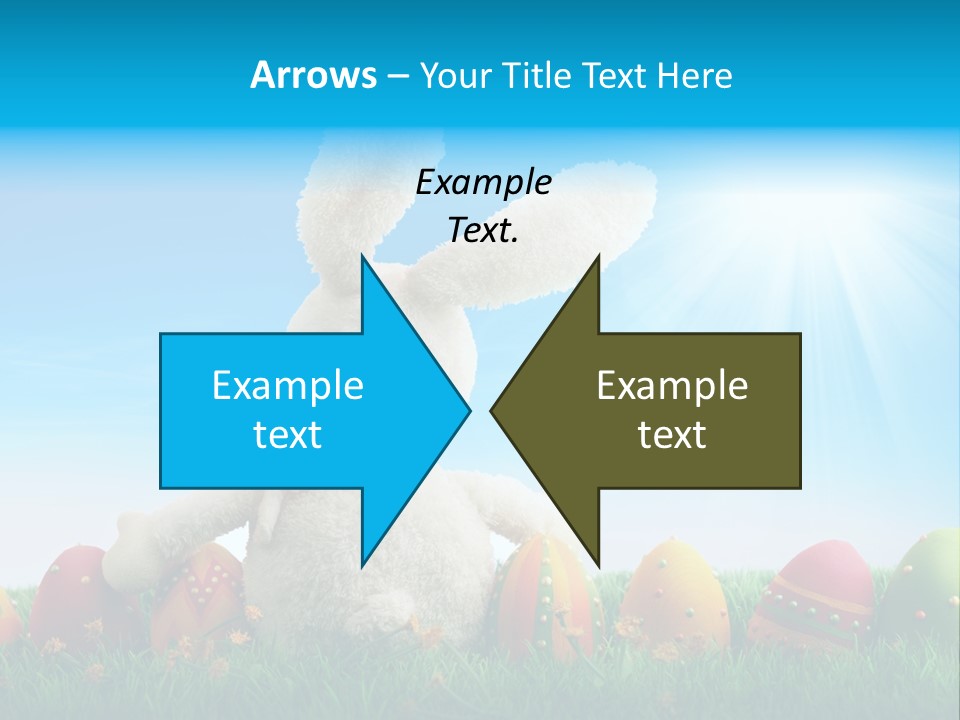 Arrows – Your Title Text Here

Example Text.

Example text

Example text